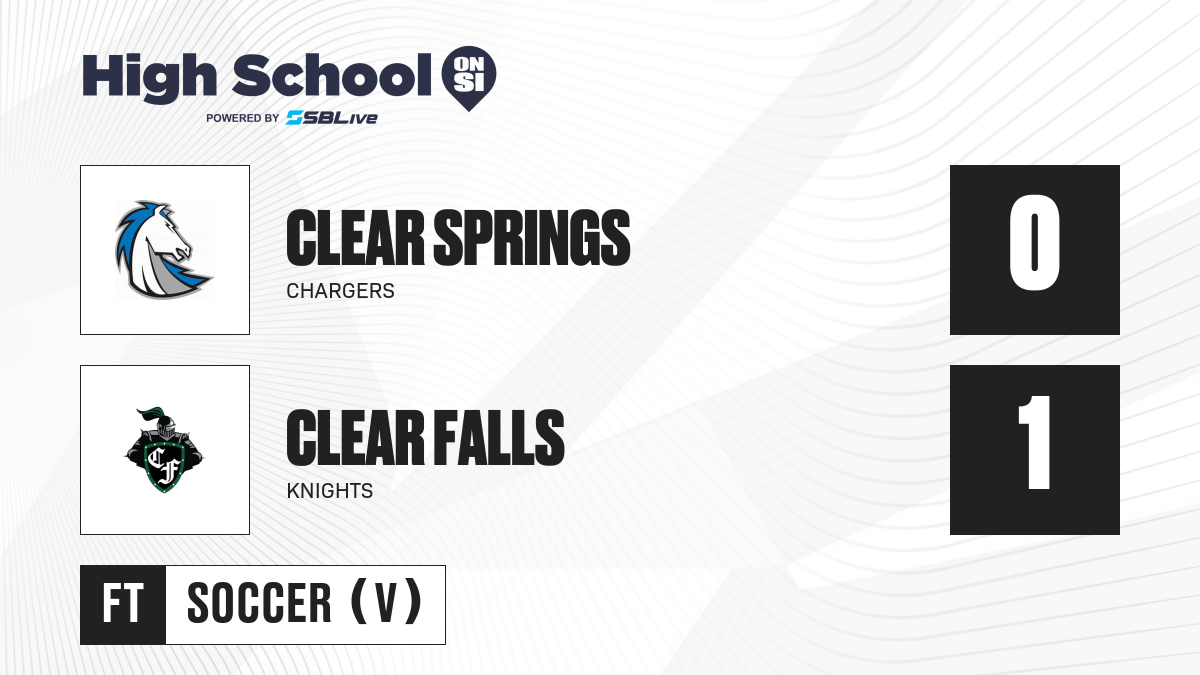 High School ON SI
POWERED BY SBLive

CLEAR SPRINGS
CHARGERS
0

CF
CLEAR FALLS
KNIGHTS
1

FT
SOCCER (V)